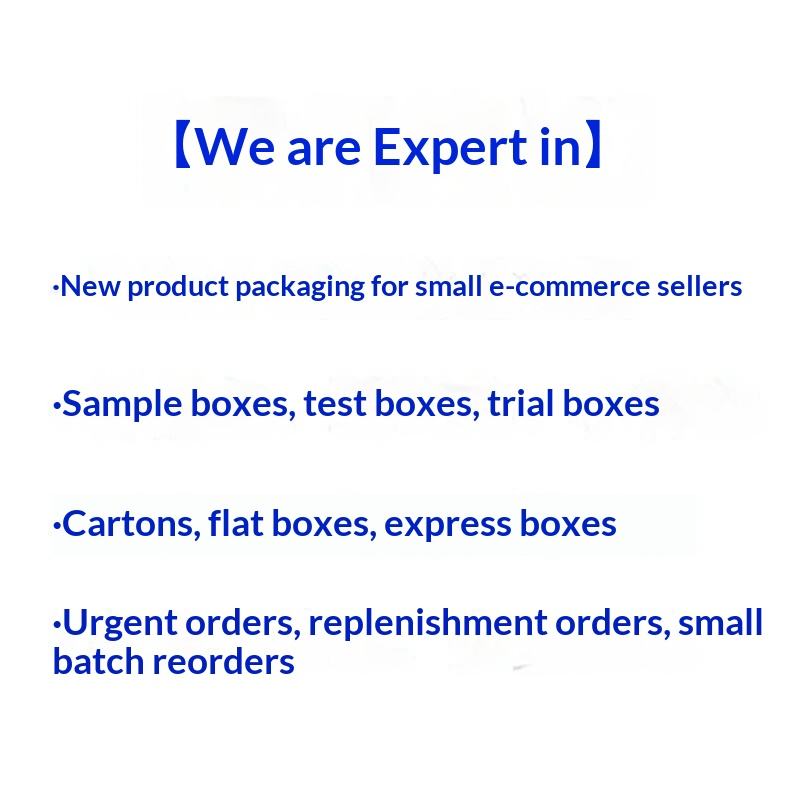 【We are Expert in】

·New product packaging for small e-commerce sellers

·Sample boxes, test boxes, trial boxes

·Cartons, flat boxes, express boxes

·Urgent orders, replenishment orders, small batch reorders